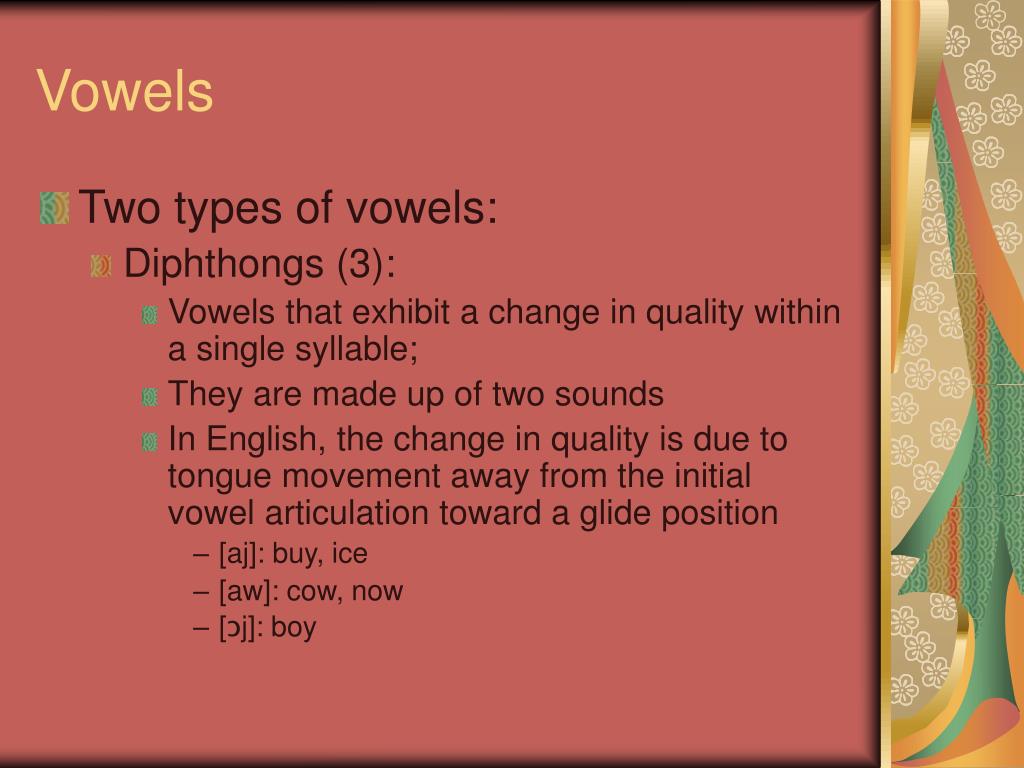 Vowels

Two types of vowels:

Diphthongs (3):

Vowels that exhibit a change in quality within a single syllable;

They are made up of two sounds

In English, the change in quality is due to tongue movement away from the initial vowel articulation toward a glide position

– [aj]: buy, ice
– [aw]: cow, now
– [ɔj]: boy